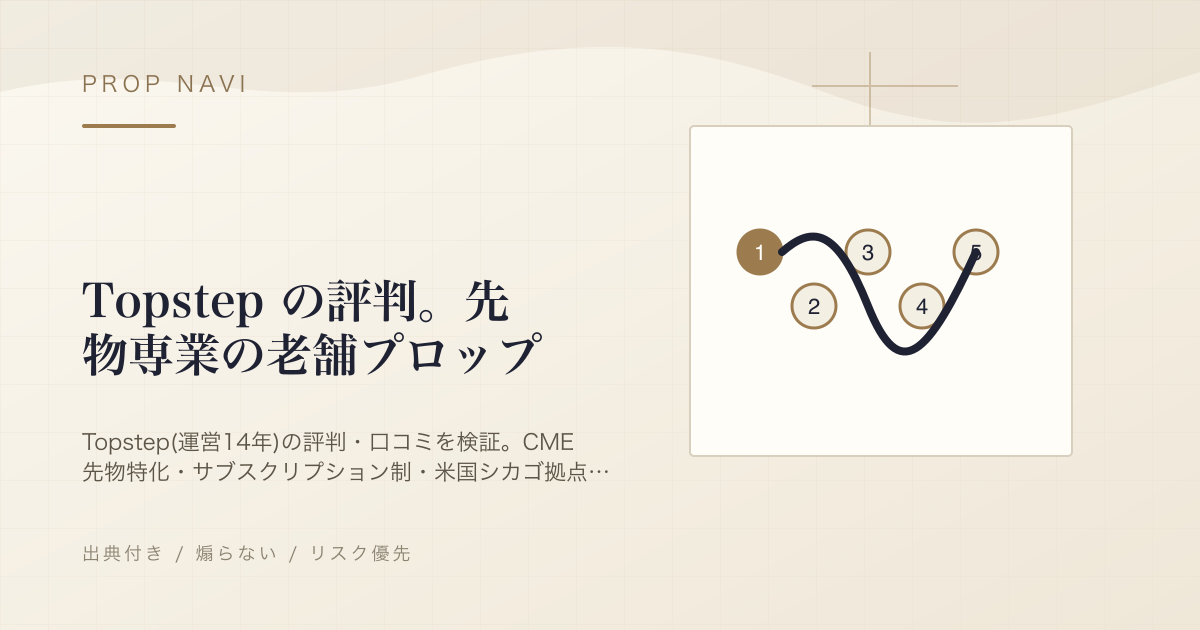 PROP NAVI

Topstep の評判。先物専業の老舗プロップ

Topstep(運営14年)の評判・口コミを検証。CME先物特化・サブスクリプション制・米国シカゴ拠点…

出典付き / 煽らない / リスク優先

1
2
3
4
5